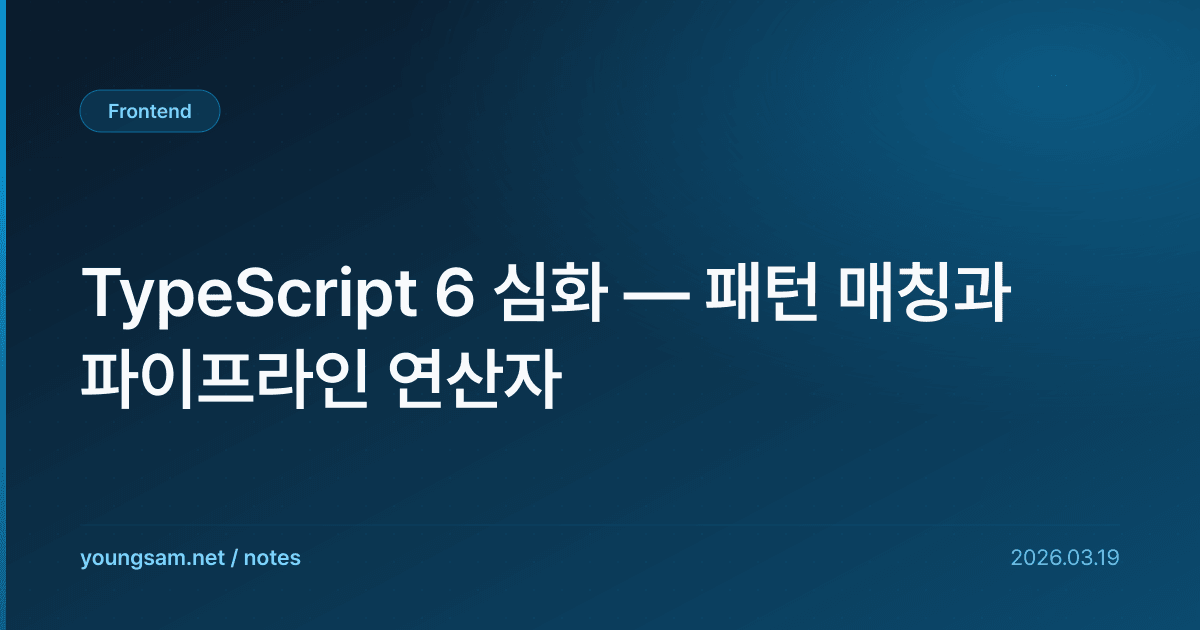 Frontend

TypeScript 6 심화 — 패턴 매칭과 파이프라인 연산자

youngsam.net / notes

2026.03.19